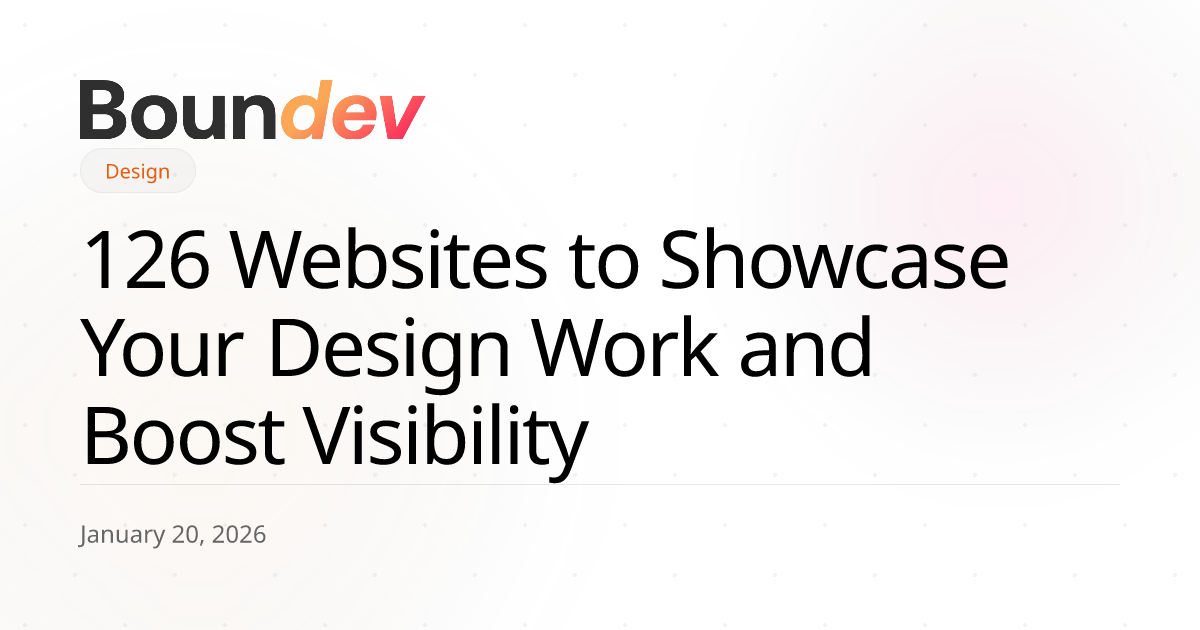 Boundev

Design

126 Websites to Showcase Your Design Work and Boost Visibility

January 20, 2026